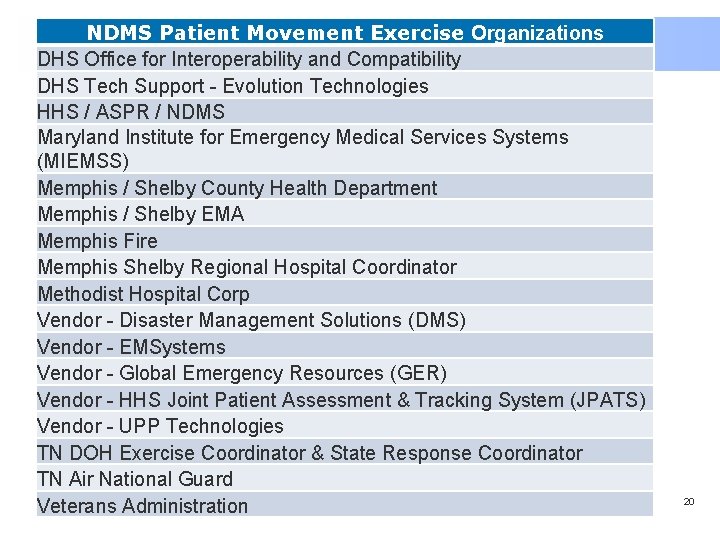 | NDMS Patient Movement Exercise Organizations |
|---|
| DHS Office for Interoperability and Compatibility |
| DHS Tech Support - Evolution Technologies |
| HHS / ASPR / NDMS |
| Maryland Institute for Emergency Medical Services Systems (MIEMSS) |
| Memphis / Shelby County Health Department |
| Memphis / Shelby EMA |
| Memphis Fire |
| Memphis Shelby Regional Hospital Coordinator |
| Methodist Hospital Corp |
| Vendor - Disaster Management Solutions (DMS) |
| Vendor - EMSystems |
| Vendor - Global Emergency Resources (GER) |
| Vendor - HHS Joint Patient Assessment & Tracking System (JPATS) |
| Vendor - UPP Technologies |
| TN DOH Exercise Coordinator & State Response Coordinator |
| TN Air National Guard |
| Veterans Administration |

20